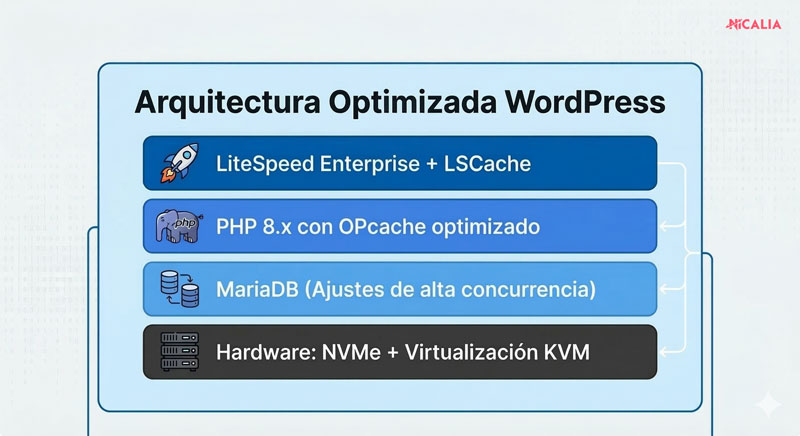 NICALIA

Arquitectura Optimizada WordPress

LiteSpeed Enterprise + LSCache

php

PHP 8.x con OPcache optimizado

MariaDB (Ajustes de alta concurrencia)

Hardware: NVMe + Virtualización KVM